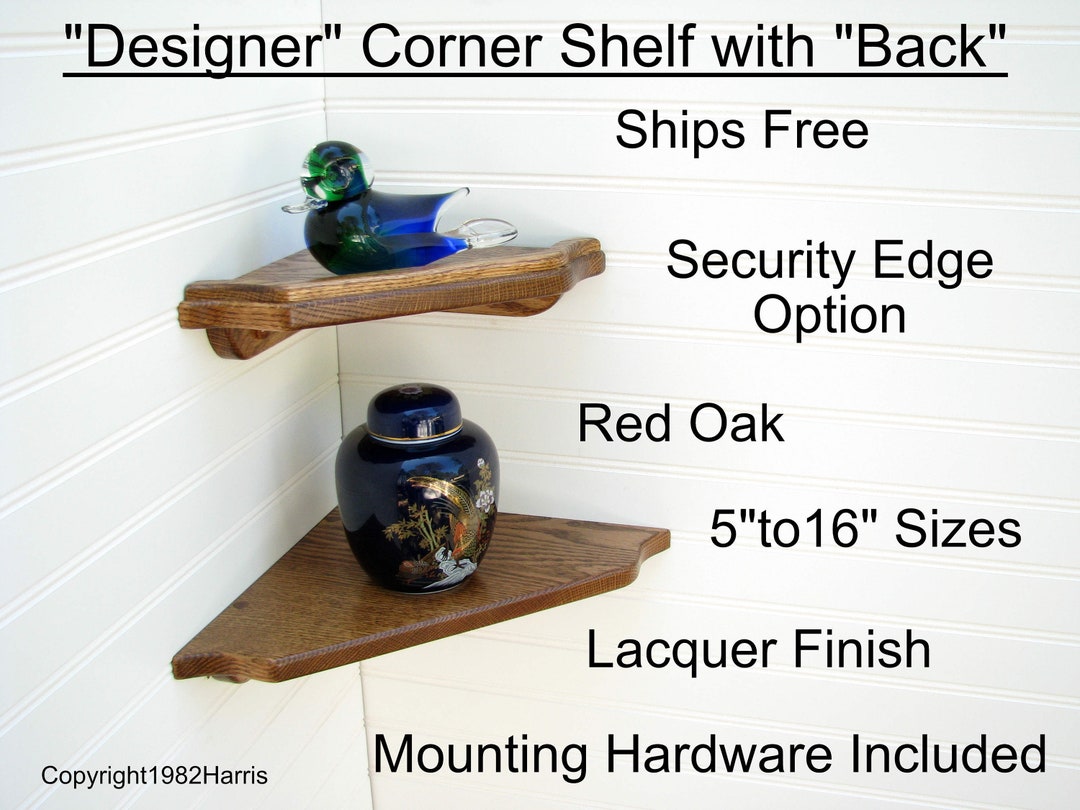 "Designer" Corner Shelf with "Back"

Ships Free

Security Edge Option

Red Oak

5"to16" Sizes

Lacquer Finish

Mounting Hardware Included

Copyright1982Harris